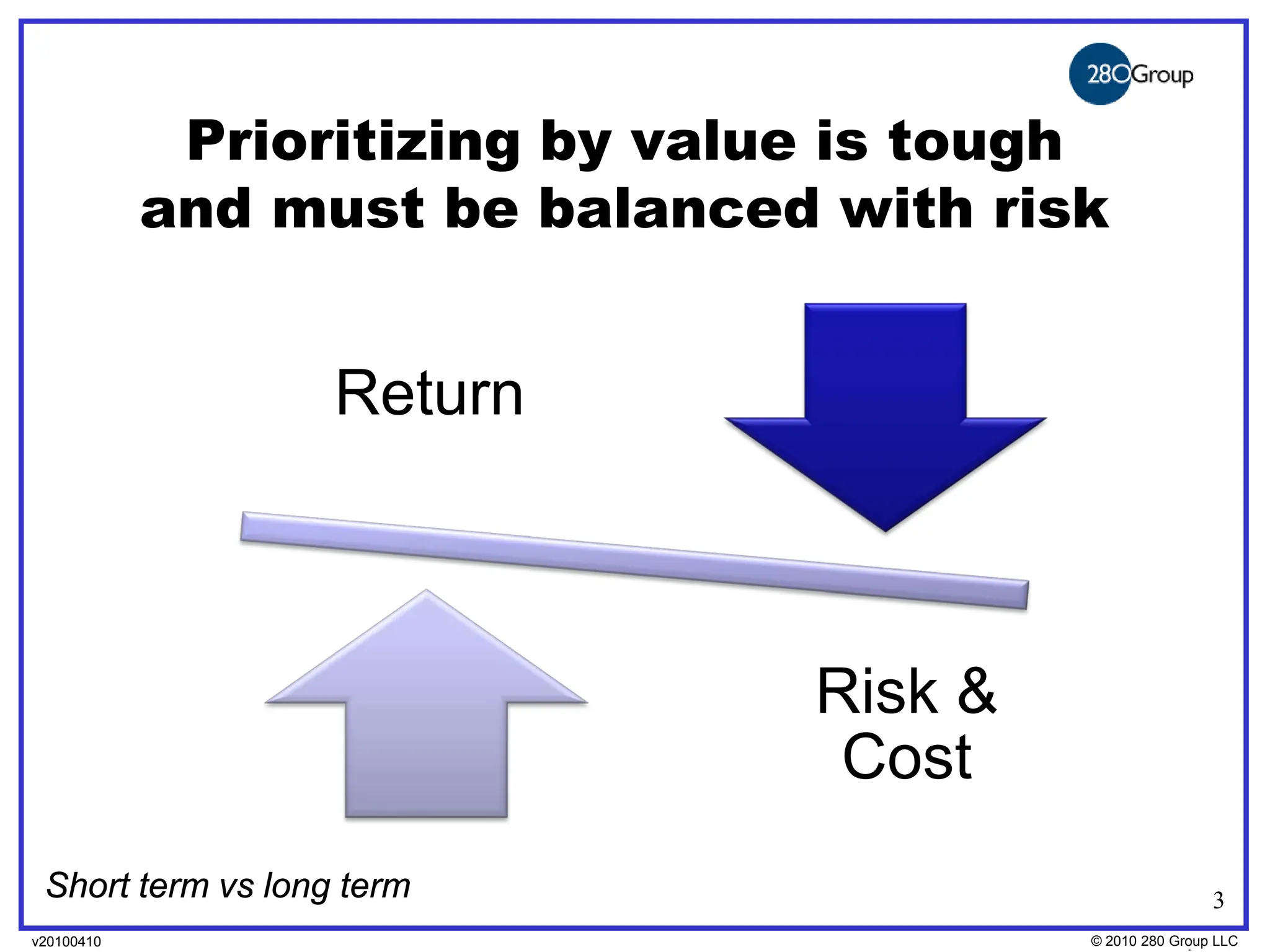 280Group

Prioritizing by value is tough and must be balanced with risk

Return

Risk & Cost

Short term vs long term

3

v20100410

© 2010 280 Group LLC